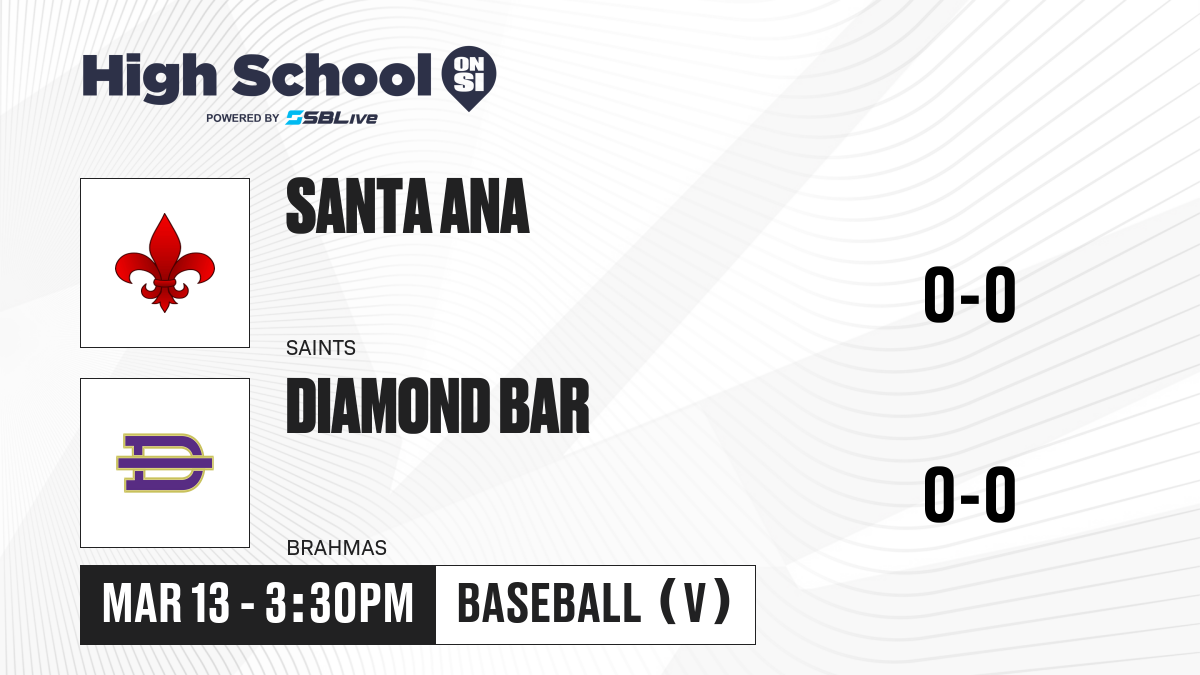 High School ON SI
POWERED BY SBLive

SANTA ANA
SAINTS
0-0

DIAMOND BAR
BRAHMAS
0-0

MAR 13 - 3:30PM
BASEBALL (V)